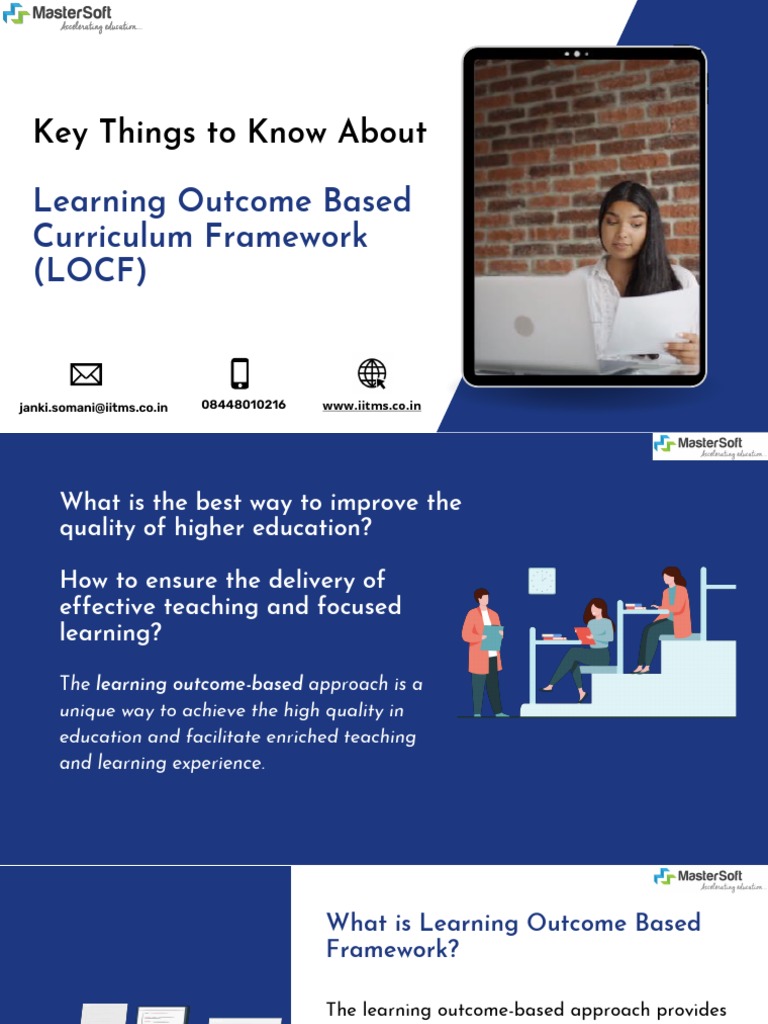 MasterSoft
Accelerating education...

Key Things to Know About

Learning Outcome Based Curriculum Framework (LOCF)

janki.somani@iitms.co.in

08448010216

www.iitms.co.in

MasterSoft
Accelerating education...

What is the best way to improve the quality of higher education?

How to ensure the delivery of effective teaching and focused learning?

The learning outcome-based approach is a unique way to achieve the high quality in education and facilitate enriched teaching and learning experience.

MasterSoft
Accelerating education...

What is Learning Outcome Based Framework?

The learning outcome-based approach provides